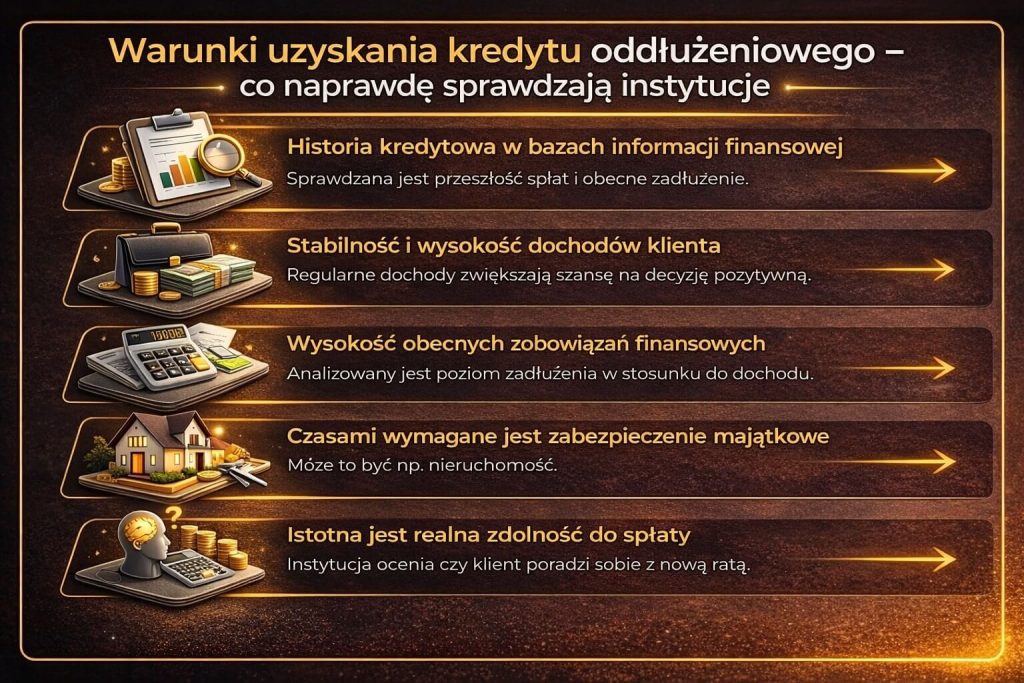 Warunki uzyskania kredytu oddłużeniowego – co naprawdę sprawdzają instytucje

Historia kredytowa w bazach informacji finansowej
Sprawdzana jest przeszłość spłat i obecne zadłużenie.

Stabilność i wysokość dochodów klienta
Regularne dochody zwiększają szansę na decyzję pozytywną.

Wysokość obecnych zobowiązań finansowych
Analizowany jest poziom zadłużenia w stosunku do dochodu.

Czasami wymagane jest zabezpieczenie majątkowe
Móze to być np. nieruchomość.

Istotna jest realna zdolność do spłaty
Instytucja ocenia czy klient poradzi sobie z nową ratą.